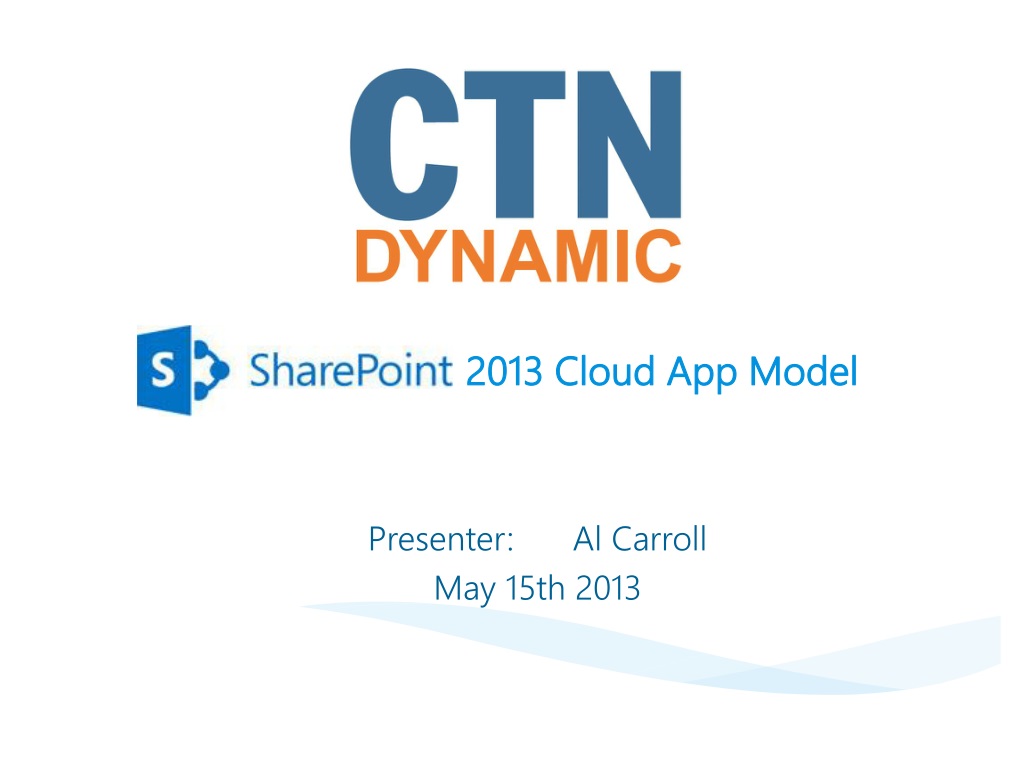 CTN
DYNAMIC

S SharePoint 2013 Cloud App Model

Presenter: Al Carroll
May 15th 2013